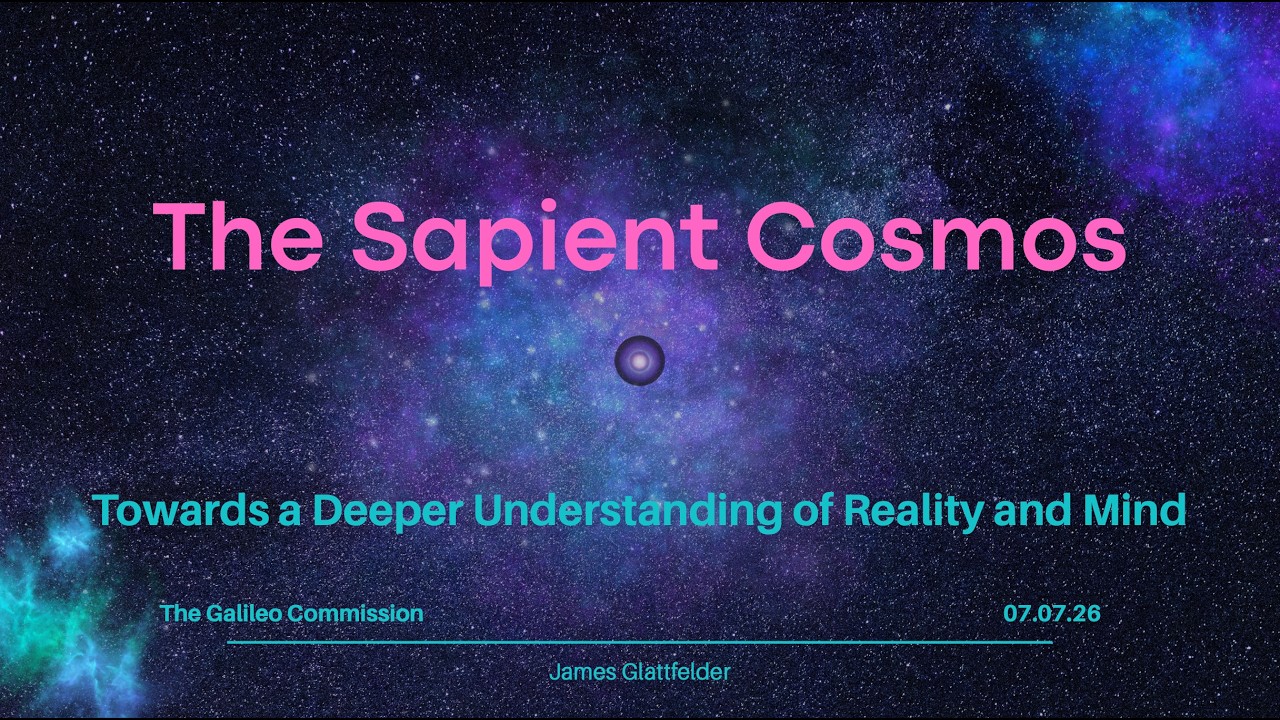 The Sapient Cosmos

Towards a Deeper Understanding of Reality and Mind

The Galileo Commission

07.07.26

James Glattfelder